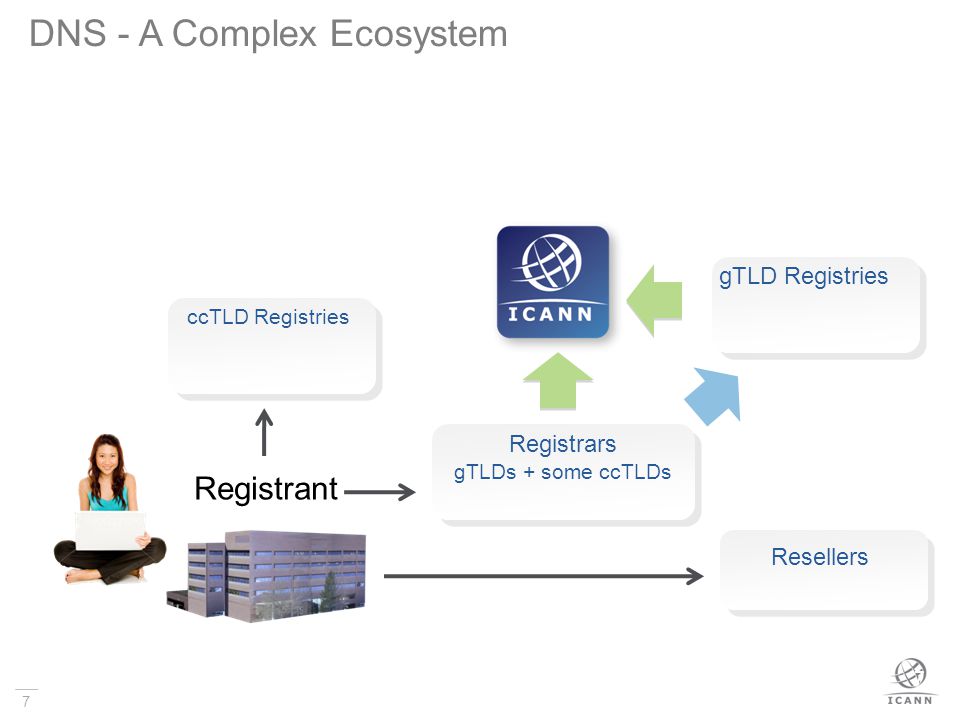 DNS - A Complex Ecosystem

ICANN

gTLD Registries

ccTLD Registries

Registrars
gTLDs + some ccTLDs

Registrant

Resellers

7

ICANN